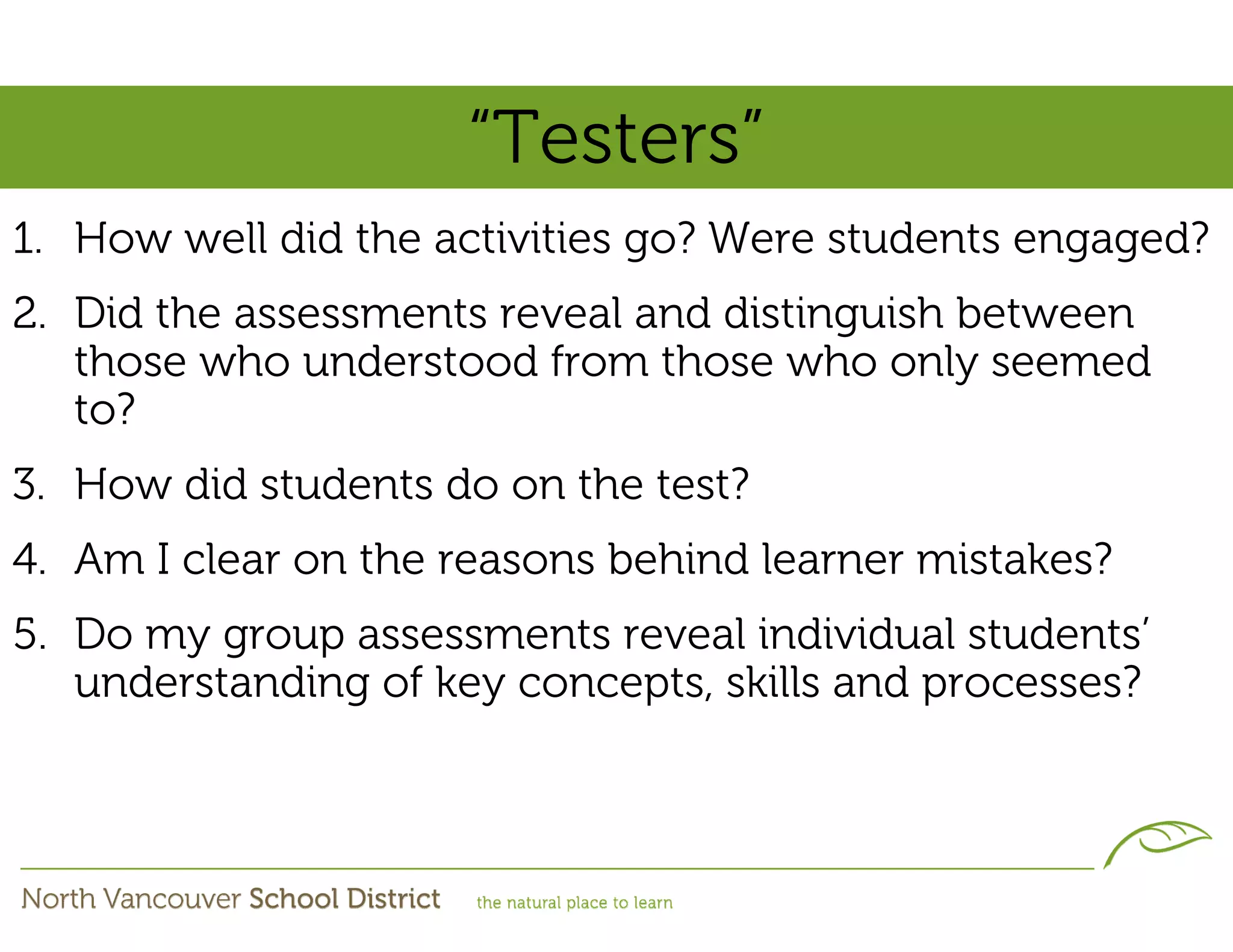 “Testers”

1. How well did the activities go? Were students engaged?

2. Did the assessments reveal and distinguish between those who understood from those who only seemed to?

3. How did students do on the test?

4. Am I clear on the reasons behind learner mistakes?

5. Do my group assessments reveal individual students’ understanding of key concepts, skills and processes?

North Vancouver School District the natural place to learn